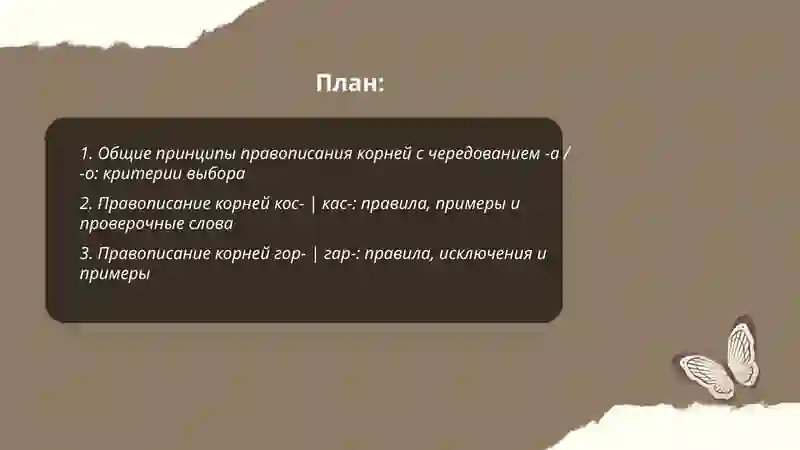 План:

1. Общие принципы правописания корней с чередованием -а / -о: критерии выбора

2. Правописание корней кос- | кас-: правила, примеры и проверочные слова

3. Правописание корней гор- | гар-: правила, исключения и примеры